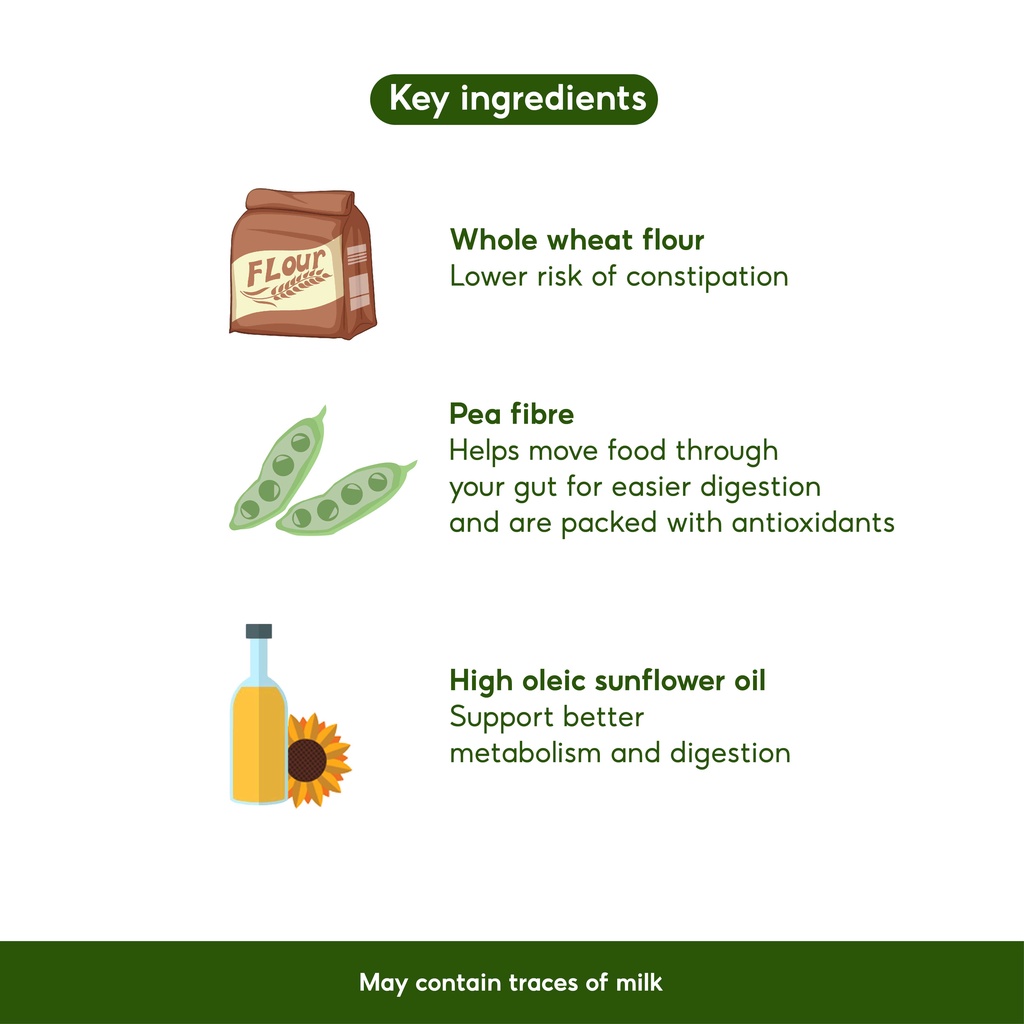 Key ingredients

FLour

Whole wheat flour
Lower risk of constipation

Pea fibre
Helps move food through your gut for easier digestion and are packed with antioxidants

High oleic sunflower oil
Support better metabolism and digestion

May contain traces of milk